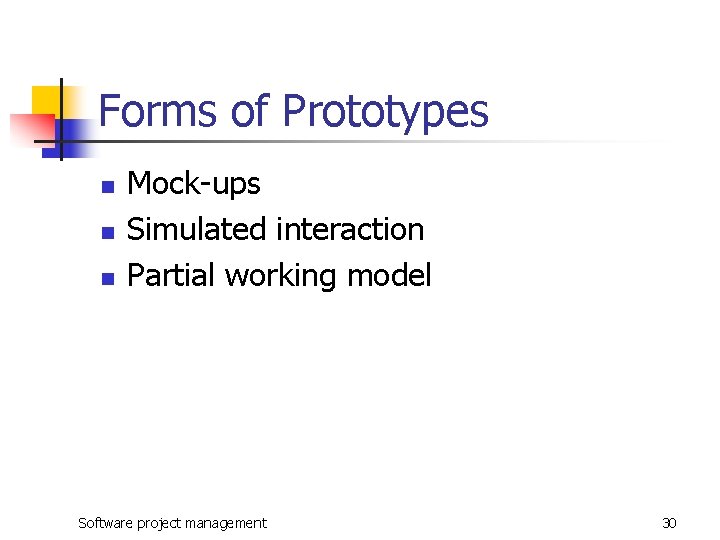 Forms of Prototypes

- Mock-ups
- Simulated interaction
- Partial working model

Software project management

30